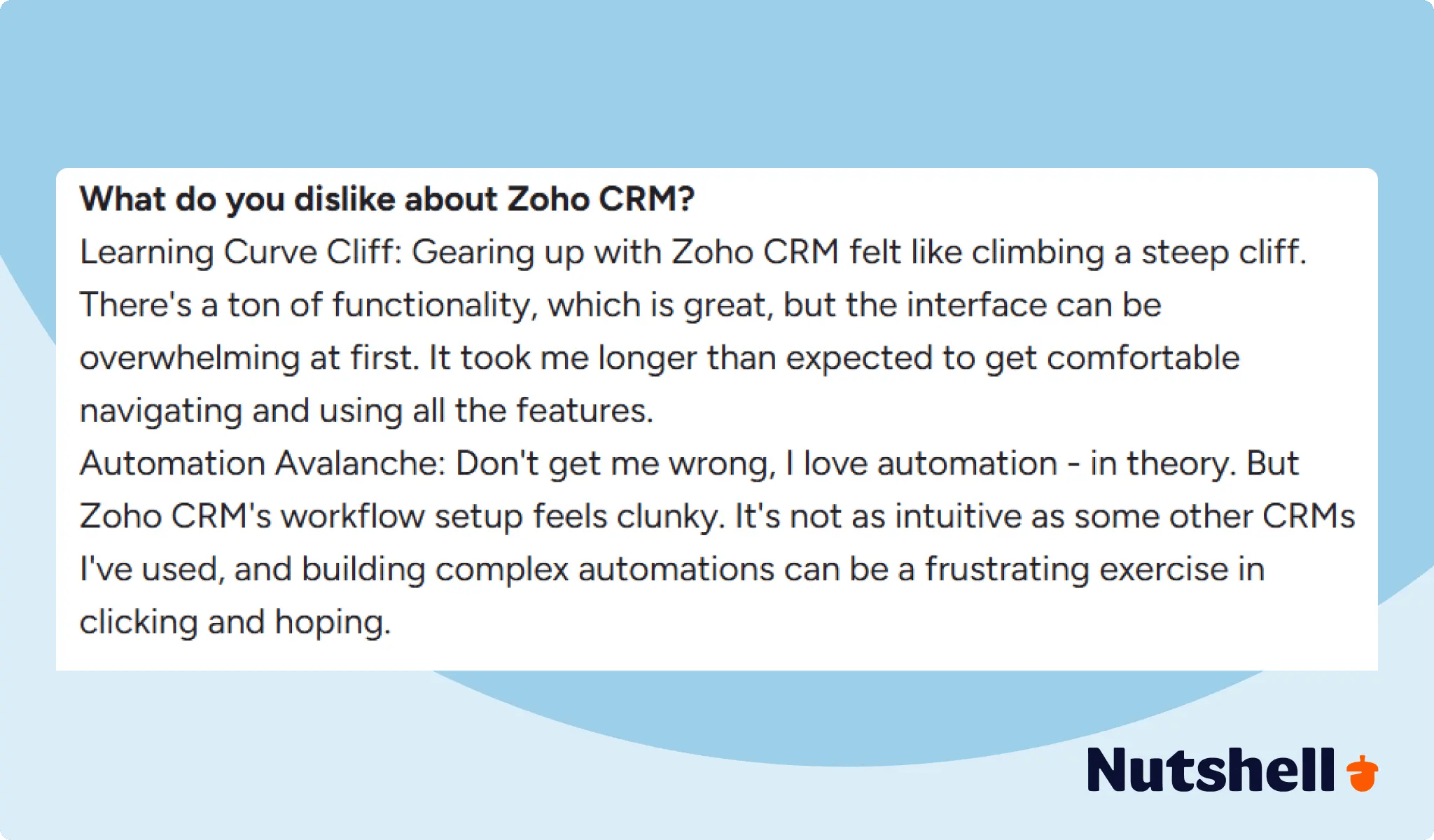 What do you dislike about Zoho CRM?

Learning Curve Cliff: Gearing up with Zoho CRM felt like climbing a steep cliff. There's a ton of functionality, which is great, but the interface can be overwhelming at first. It took me longer than expected to get comfortable navigating and using all the features.

Automation Avalanche: Don't get me wrong, I love automation - in theory. But Zoho CRM's workflow setup feels clunky. It's not as intuitive as some other CRMs I've used, and building complex automations can be a frustrating exercise in clicking and hoping.

Nutshell